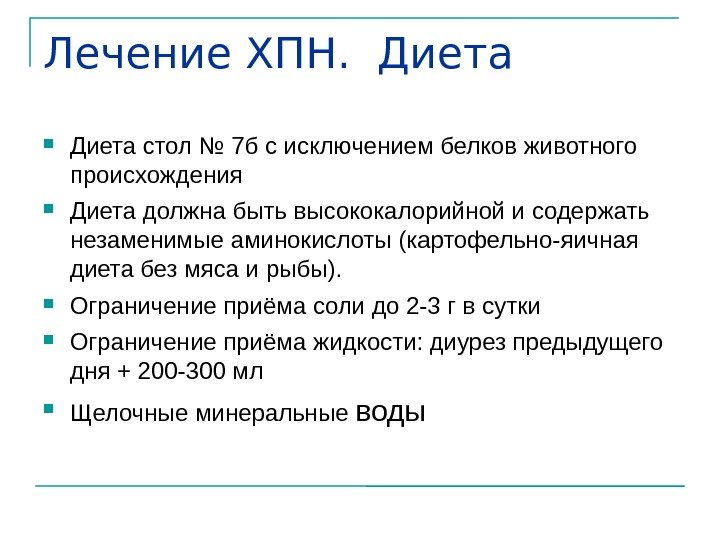 Лечение ХПН. Диета

- Диета стол № 7б с исключением белков животного происхождения
- Диета должна быть высококалорийной и содержать незаменимые аминокислоты (картофельно-яичная диета без мяса и рыбы).
- Ограничение приёма соли до 2-3 г в сутки
- Ограничение приёма жидкости: диурез предыдущего дня + 200-300 мл
- Щелочные минеральные воды